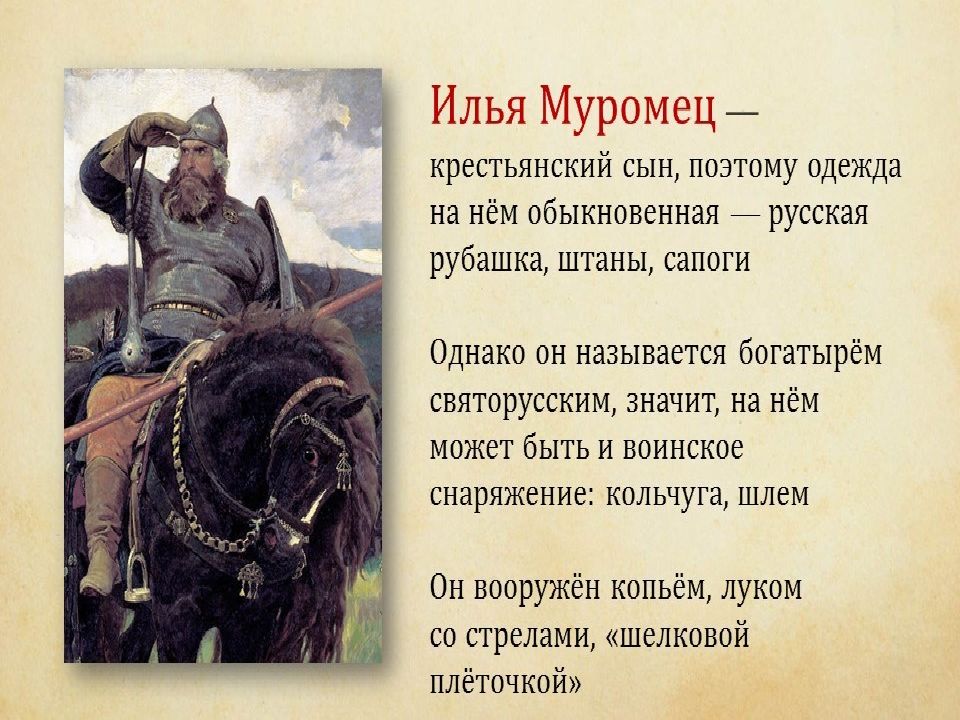 Илья Муромец — крестьянский сын, поэтому одежда на нём обыкновенная — русская рубашка, штаны, сапоги

Однако он называется богатырём святорусским, значит, на нём может быть и воинское снаряжение: кольчуга, шлем

Он вооружён копьём, луком со стрелами, «шелковой плёточкой»